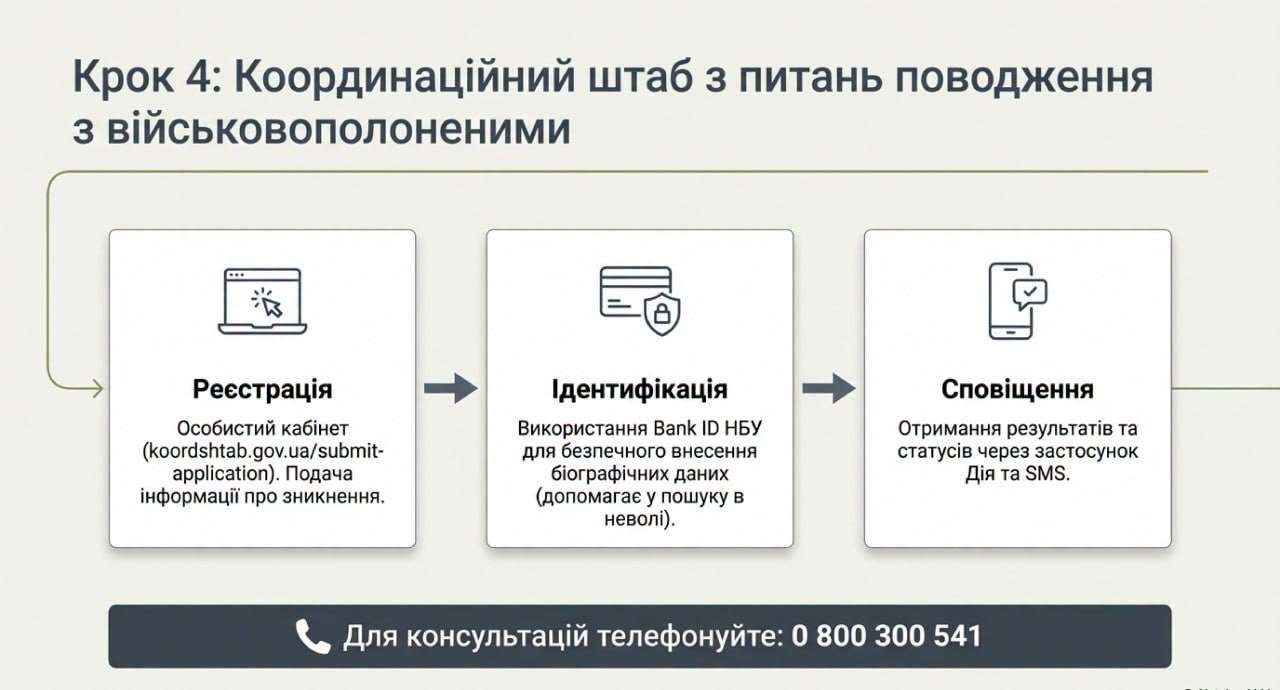 Крок 4: Координаційний штаб з питань поводження з військовополоненими

Реєстрація

Особистий кабінет (koordshtab.gov.ua/submit-application). Подача інформації про зникнення.

Ідентифікація

Використання Bank ID НБУ для безпечного внесення біографічних даних (допомагає у пошуку в неволі).

Сповіщення

Отримання результатів та статусів через застосунок Дія та SMS.

Для консультацій телефонуйте: 0 800 300 541